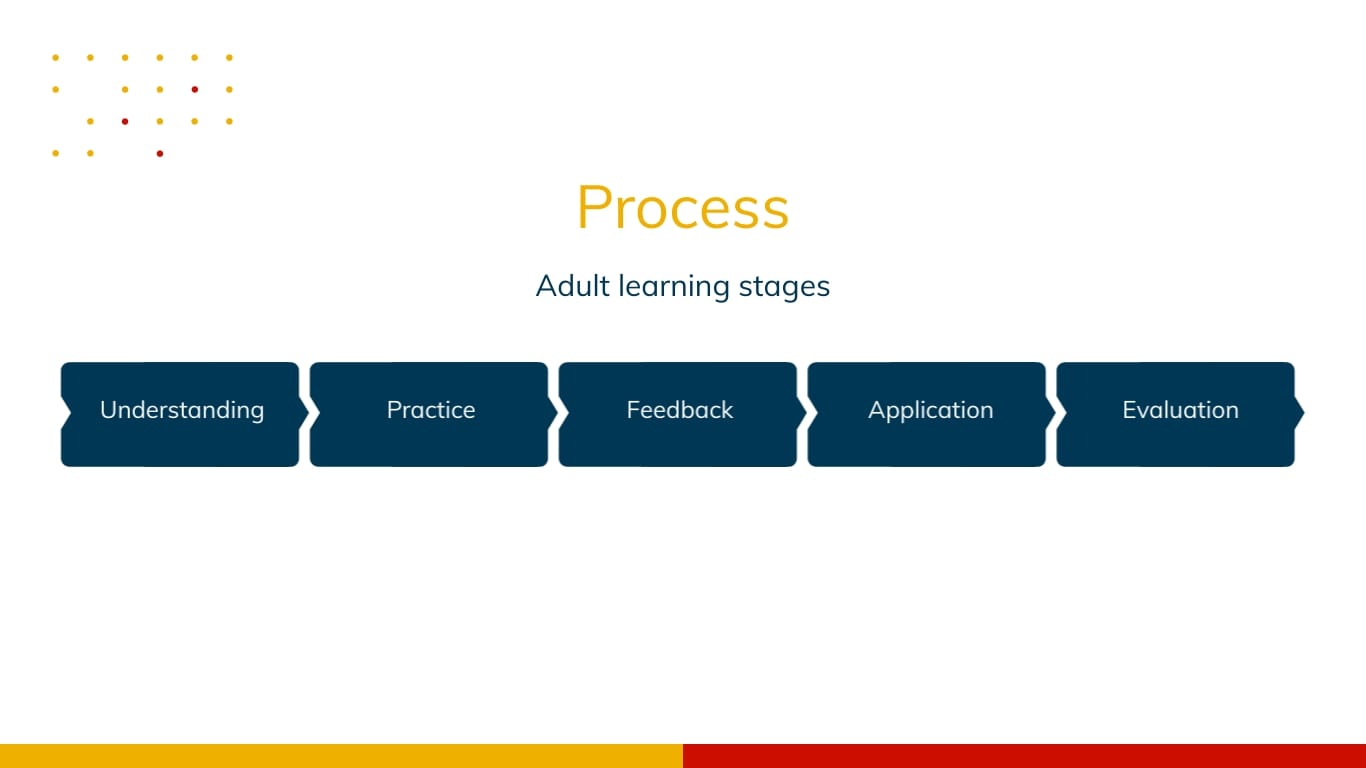 Process

Adult learning stages

Understanding

Practice

Feedback

Application

Evaluation